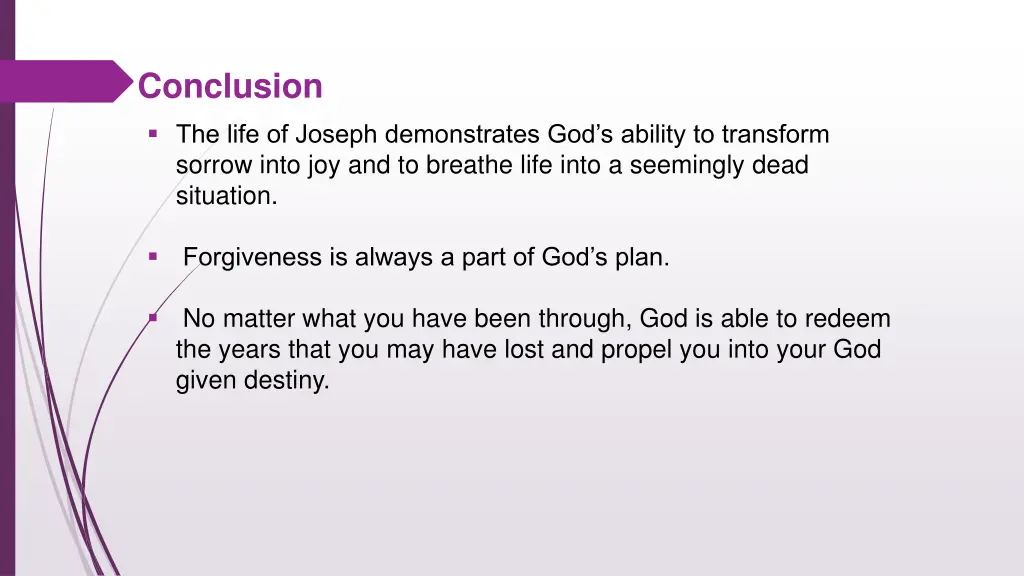 Conclusion

▪ The life of Joseph demonstrates God’s ability to transform sorrow into joy and to breathe life into a seemingly dead situation.

▪ Forgiveness is always a part of God’s plan.

▪ No matter what you have been through, God is able to redeem the years that you may have lost and propel you into your God given destiny.